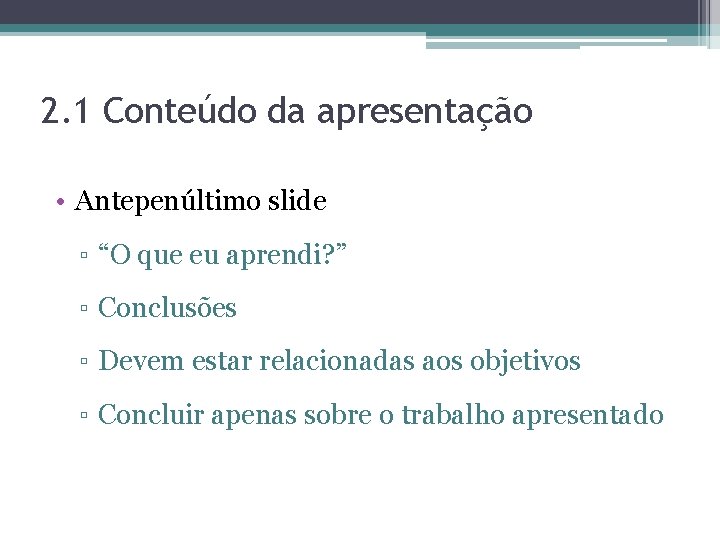 2.1 Conteúdo da apresentação

• Antepenúltimo slide

▫ “O que eu aprendi?”

▫ Conclusões

▫ Devem estar relacionadas aos objetivos

▫ Concluir apenas sobre o trabalho apresentado